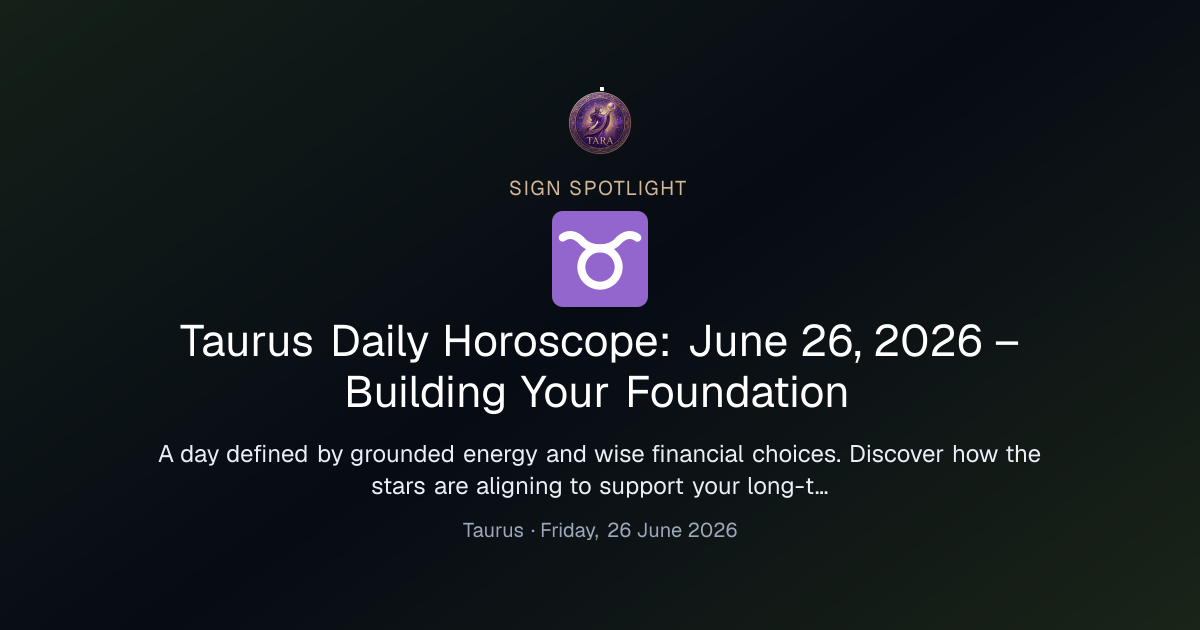 TARA

SIGN SPOTLIGHT

♉

Taurus Daily Horoscope: June 26, 2026 – Building Your Foundation

A day defined by grounded energy and wise financial choices. Discover how the stars are aligning to support your long-t…

Taurus · Friday, 26 June 2026